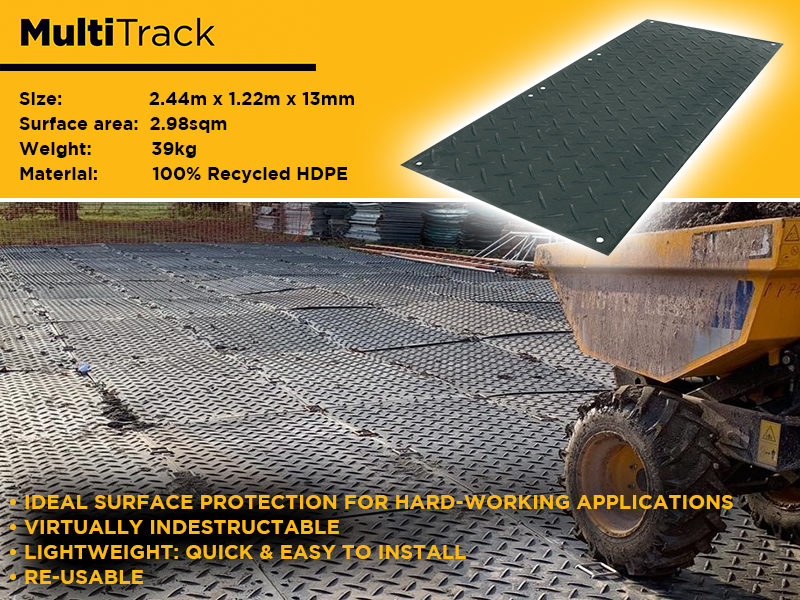 MultiTrack

Size: 2.44m x 1.22m x 13mm
Surface area: 2.98sqm
Weight: 39kg
Material: 100% Recycled HDPE

• IDEAL SURFACE PROTECTION FOR HARD-WORKING APPLICATIONS
• VIRTUALLY INDESTRUCTABLE
• LIGHTWEIGHT: QUICK & EASY TO INSTALL
• RE-USABLE